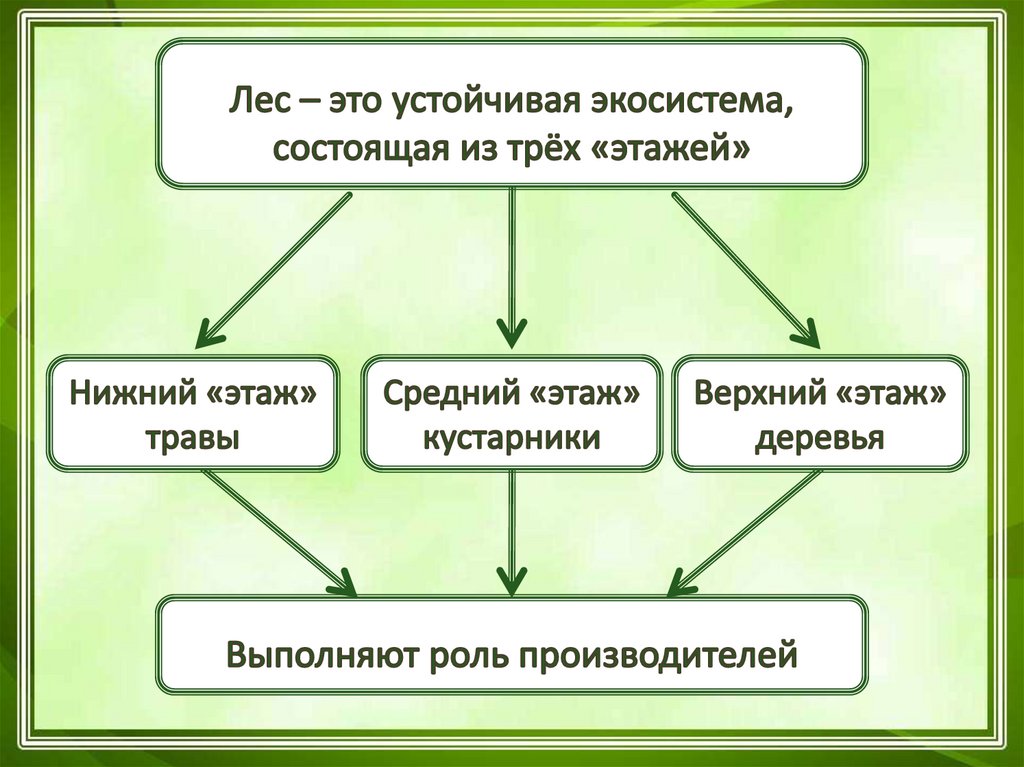 Лес – это устойчивая экосистема, состоящая из трёх «этажей»

Нижний «этаж» травы

Средний «этаж» кустарники

Верхний «этаж» деревья

Выполняют роль производителей